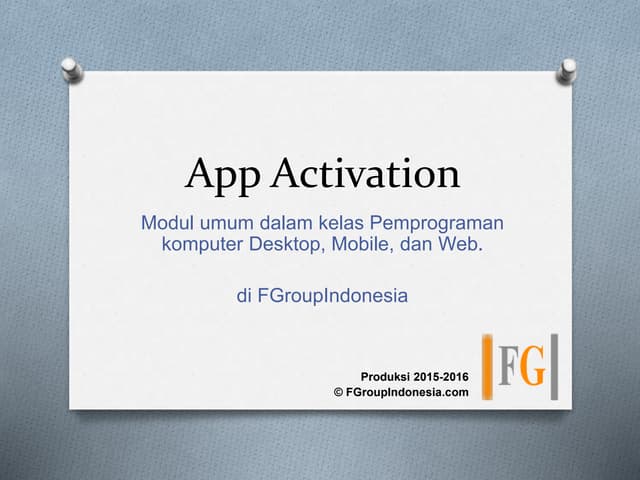 App Activation

Modul umum dalam kelas Pemprograman komputer Desktop, Mobile, dan Web.

di FGroupIndonesia

Produksi 2015-2016
© FGroupIndonesia.com

FG